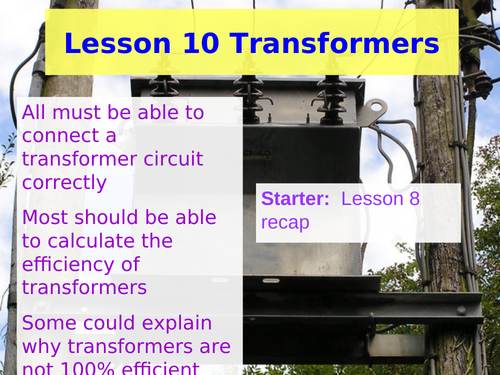 Lesson 10 Transformers

All must be able to connect a transformer circuit correctly

Most should be able to calculate the efficiency of transformers

Some could explain why transformers are not 100% efficient

Starter: Lesson 8 recap